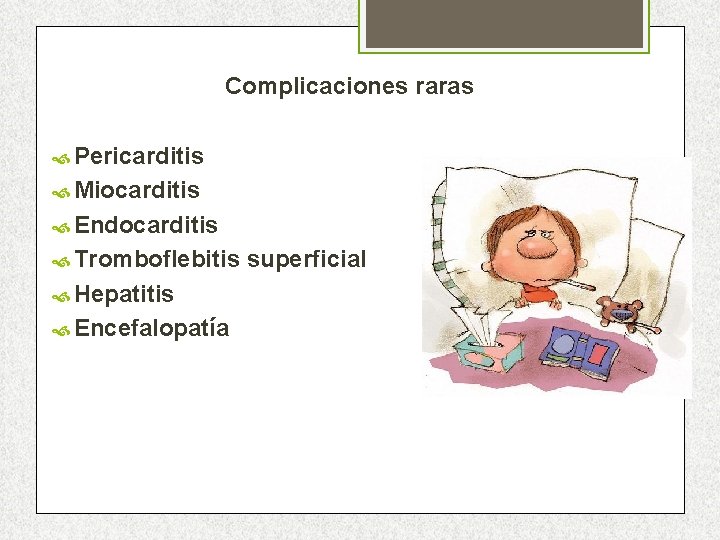 Complicaciones raras

Pericarditis
Miocarditis
Endocarditis
Tromboflebitis superficial
Hepatitis
Encefalopatía